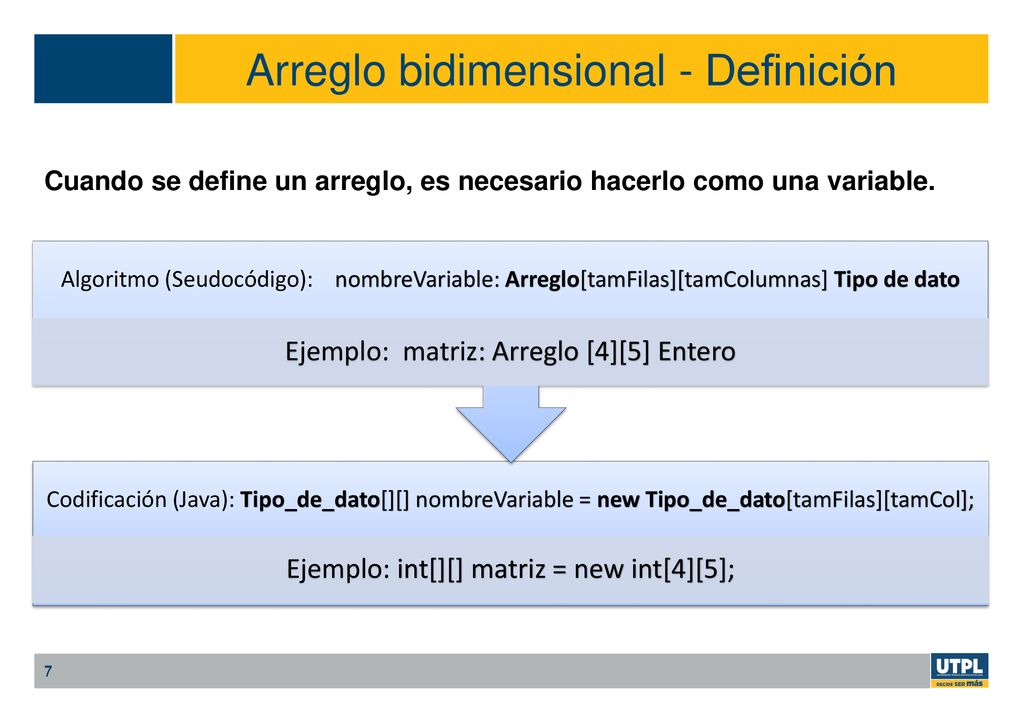 Arreglo bidimensional - Definición

Cuando se define un arreglo, es necesario hacerlo como una variable.

Algoritmo (Seudocódigo): nombreVariable: Arreglo[tamFilas][tamColumnas] Tipo de dato

Ejemplo: matriz: Arreglo [4][5] Entero

Codificación (Java): Tipo_de_dato[][] nombreVariable = new Tipo_de_dato[tamFilas][tamCol];

Ejemplo: int[][] matriz = new int[4][5];

7

UTPL
DECIDE SER más